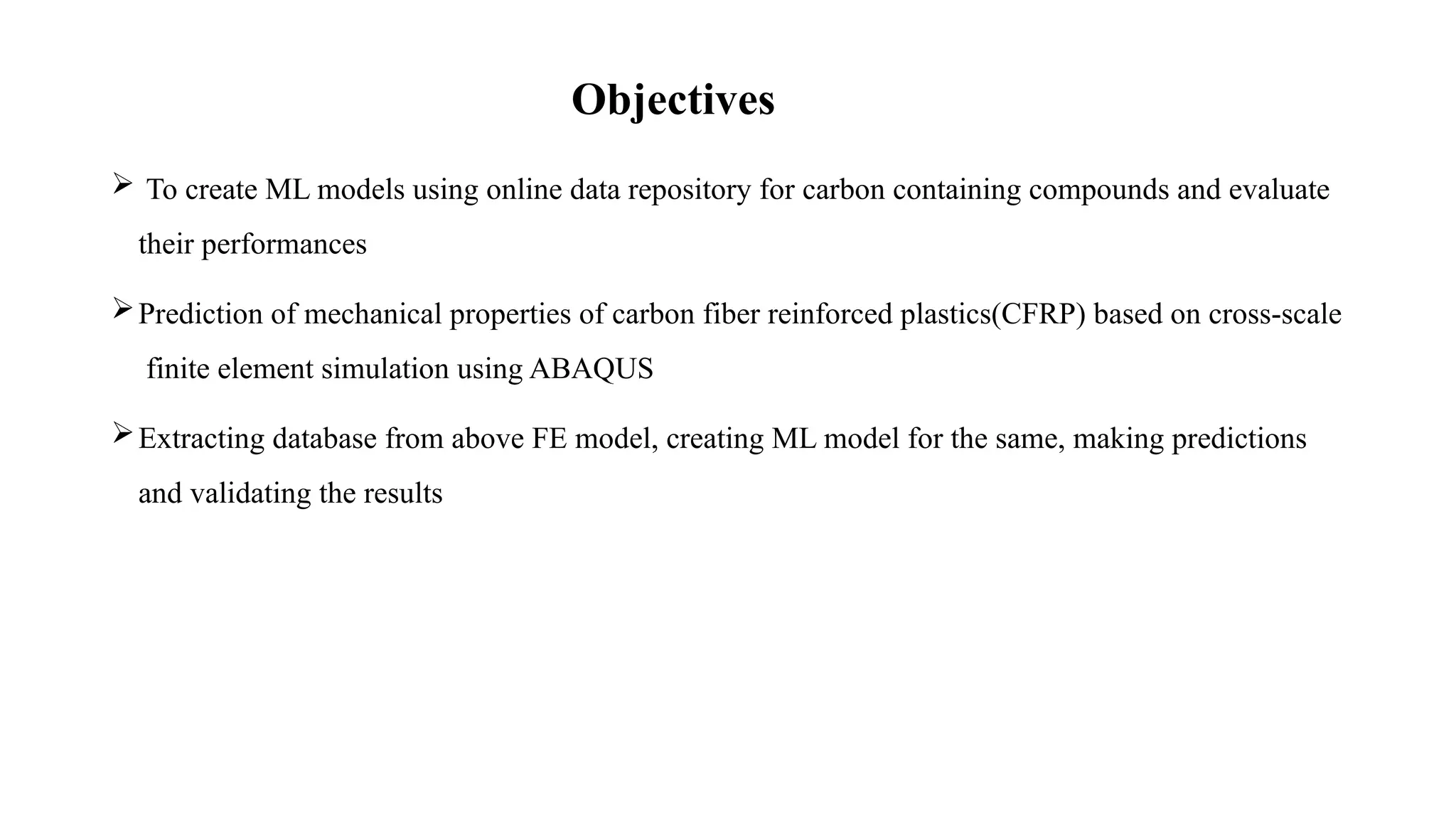 Objectives

➢ To create ML models using online data repository for carbon containing compounds and evaluate their performances

➢ Prediction of mechanical properties of carbon fiber reinforced plastics(CFRP) based on cross-scale finite element simulation using ABAQUS

➢ Extracting database from above FE model, creating ML model for the same, making predictions and validating the results